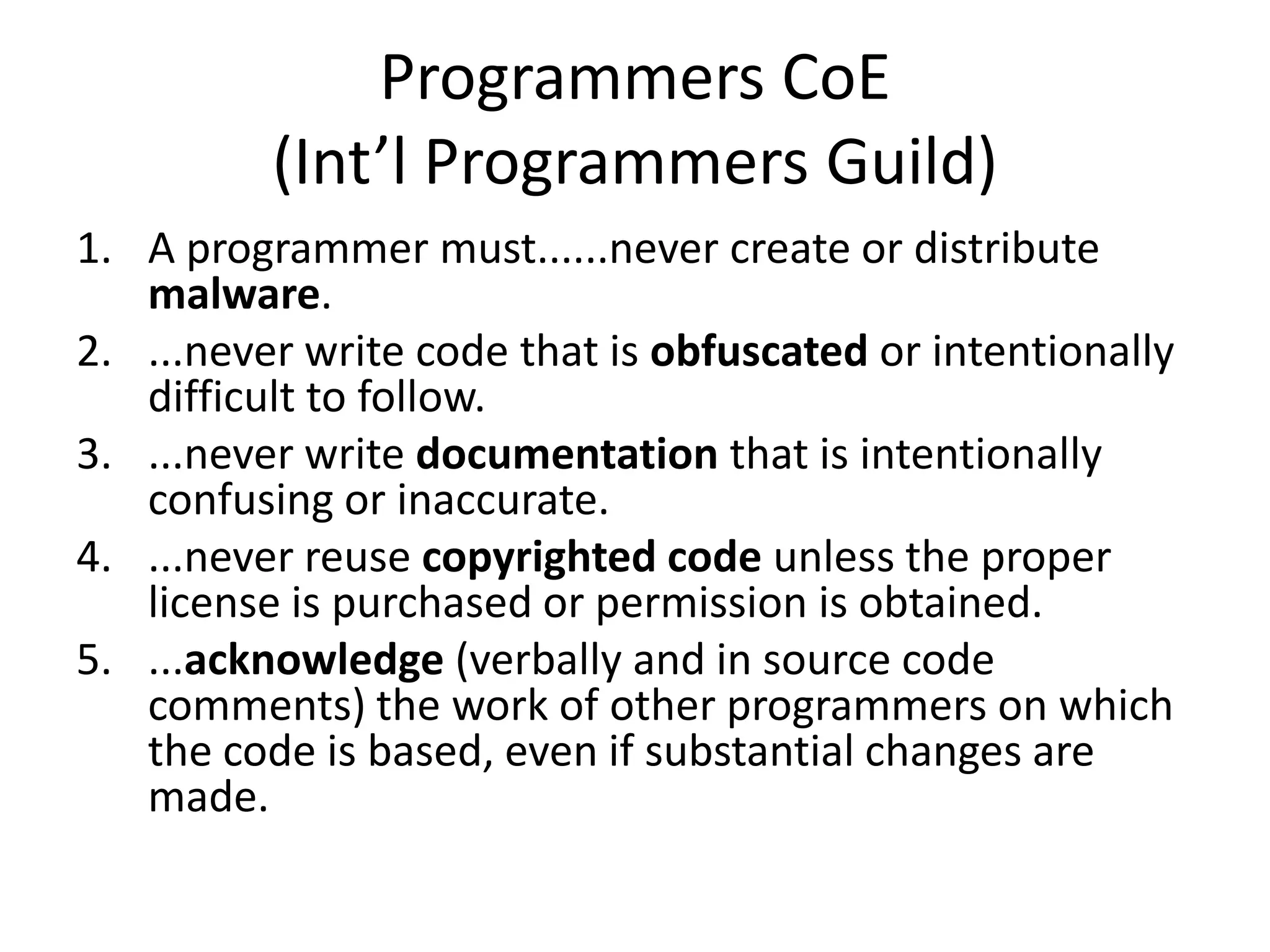 Programmers CoE
(Int’l Programmers Guild)

1. A programmer must......never create or distribute malware.
2. ...never write code that is obfuscated or intentionally difficult to follow.
3. ...never write documentation that is intentionally confusing or inaccurate.
4. ...never reuse copyrighted code unless the proper license is purchased or permission is obtained.
5. ...acknowledge (verbally and in source code comments) the work of other programmers on which the code is based, even if substantial changes are made.